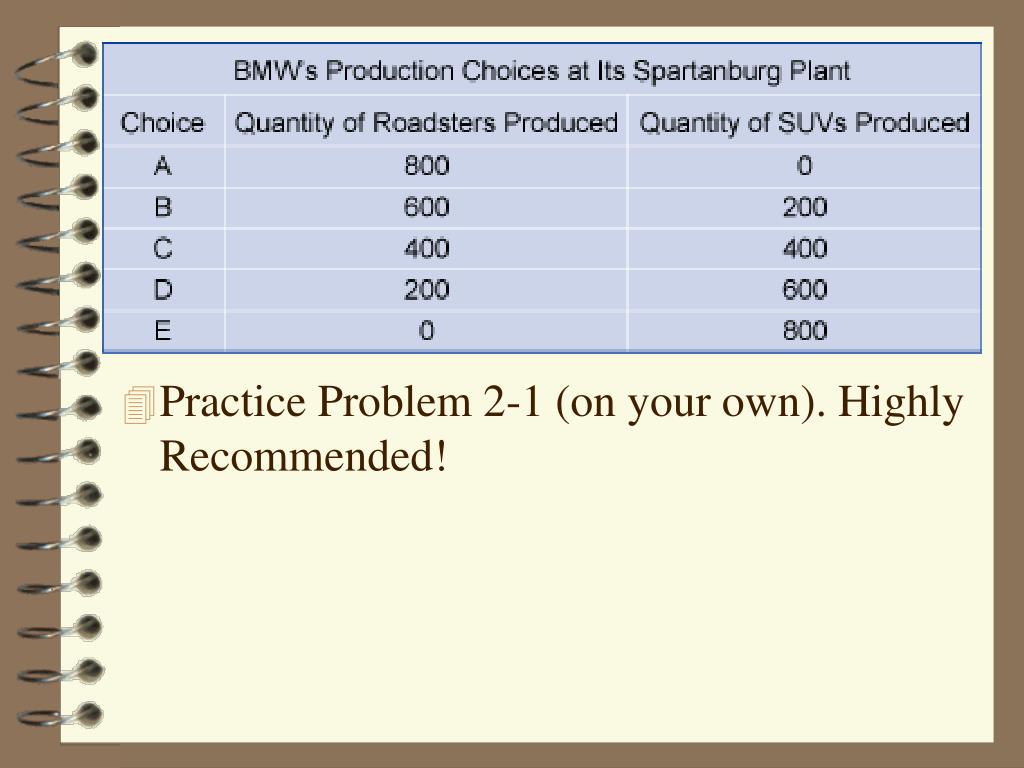 BMW's Production Choices at Its Spartanburg Plant

| Choice | Quantity of Roadsters Produced | Quantity of SUVs Produced |
|---|---|---|
| A | 800 | 0 |
| B | 600 | 200 |
| C | 400 | 400 |
| D | 200 | 600 |
| E | 0 | 800 |

Practice Problem 2-1 (on your own). Highly Recommended!